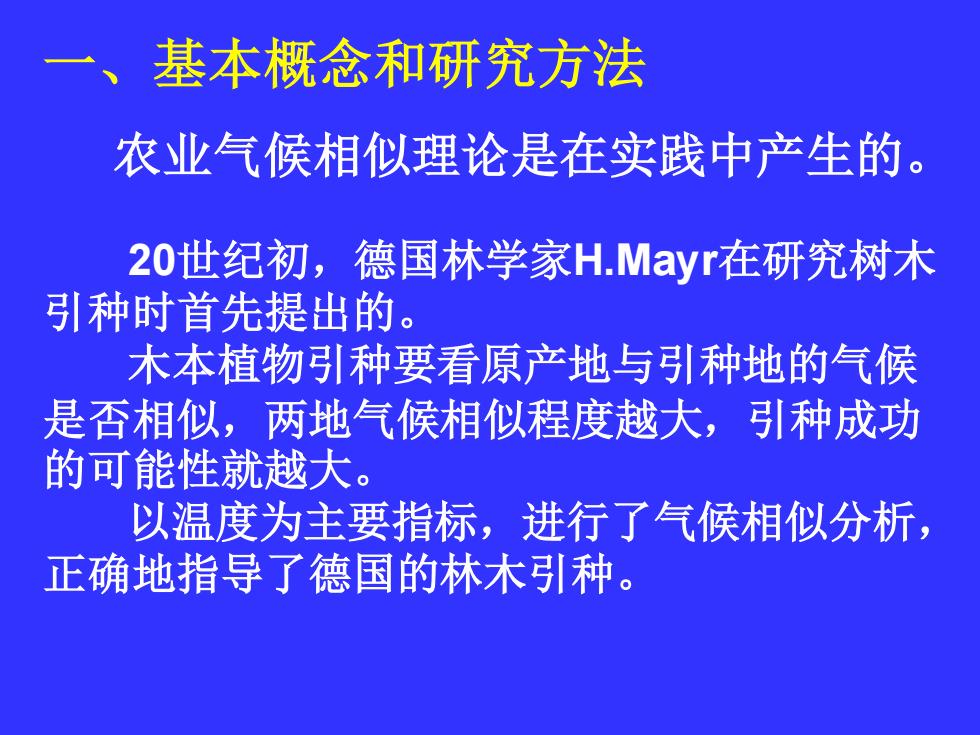 一、基本概念和研究方法

农业气候相似理论是在实践中产生的。

20世纪初，德国林学家H.Mayr在研究树木引种时首先提出的。

木本植物引种要看原产地与引种地的气候是否相似，两地气候相似程度越大，引种成功的可能性就越大。

以温度为主要指标，进行了气候相似分析，正确地指导了德国的林木引种。